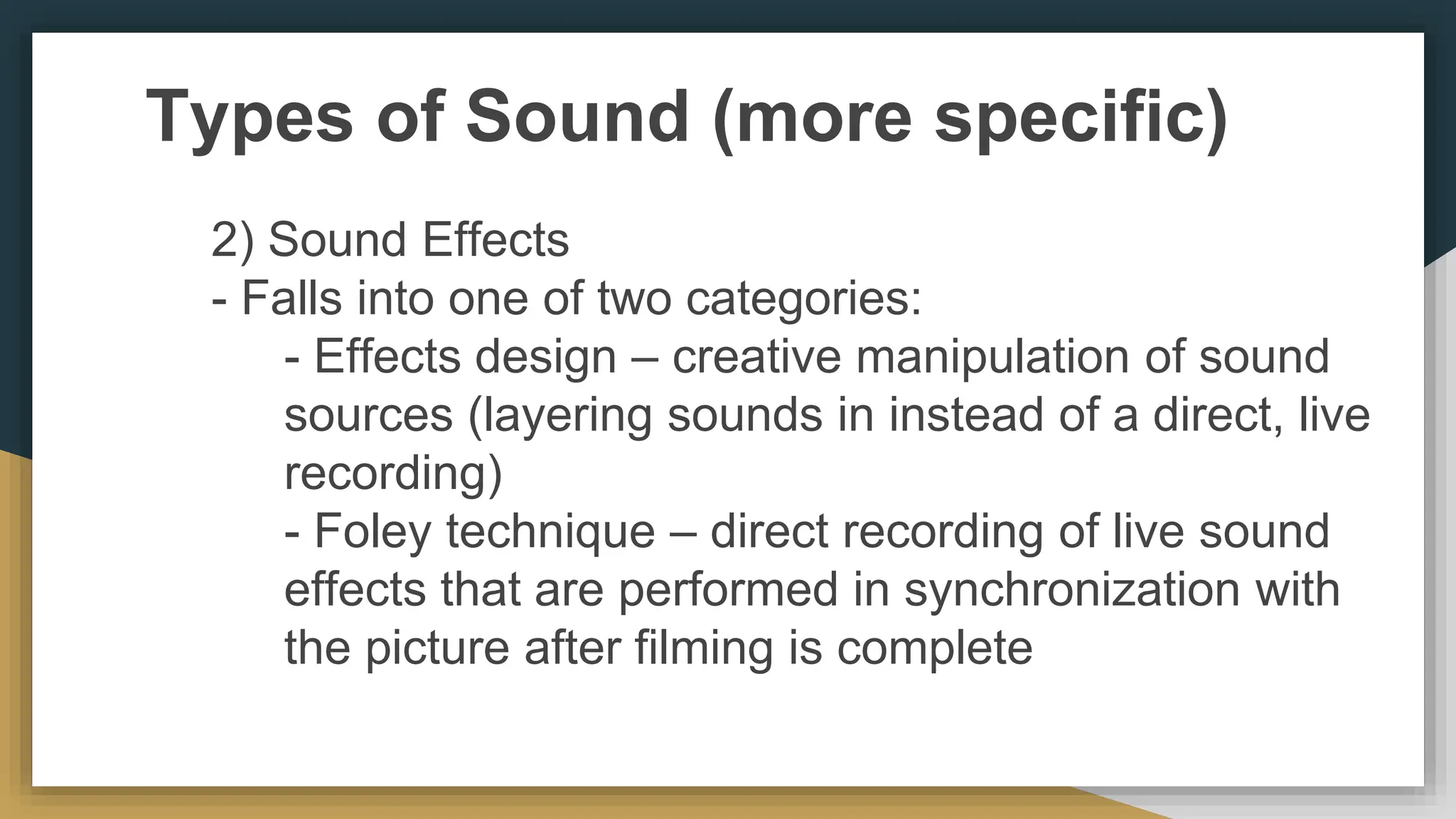 Types of Sound (more specific)

2) Sound Effects
- Falls into one of two categories:
- Effects design – creative manipulation of sound sources (layering sounds in instead of a direct, live recording)
- Foley technique – direct recording of live sound effects that are performed in synchronization with the picture after filming is complete